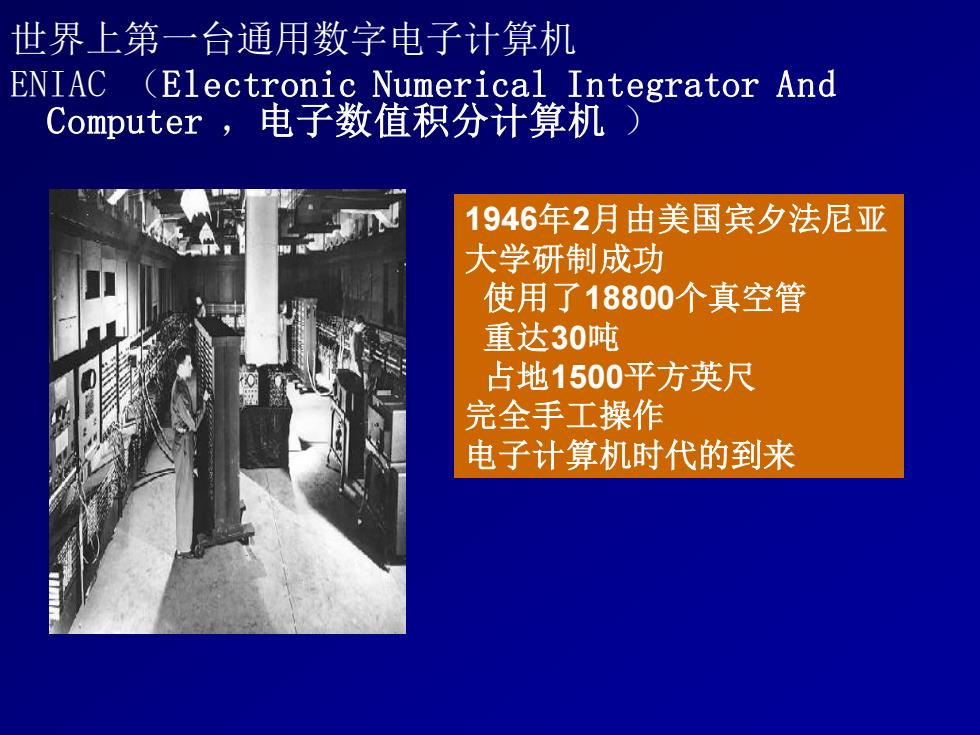 世界上第一台通用数字电子计算机
ENIAC （Electronic Numerical Integrator And Computer ，电子数值积分计算机 ）

1946年2月由美国宾夕法尼亚大学研制成功
使用了18800个真空管
重达30吨
占地1500平方英尺
完全手工操作
电子计算机时代的到来